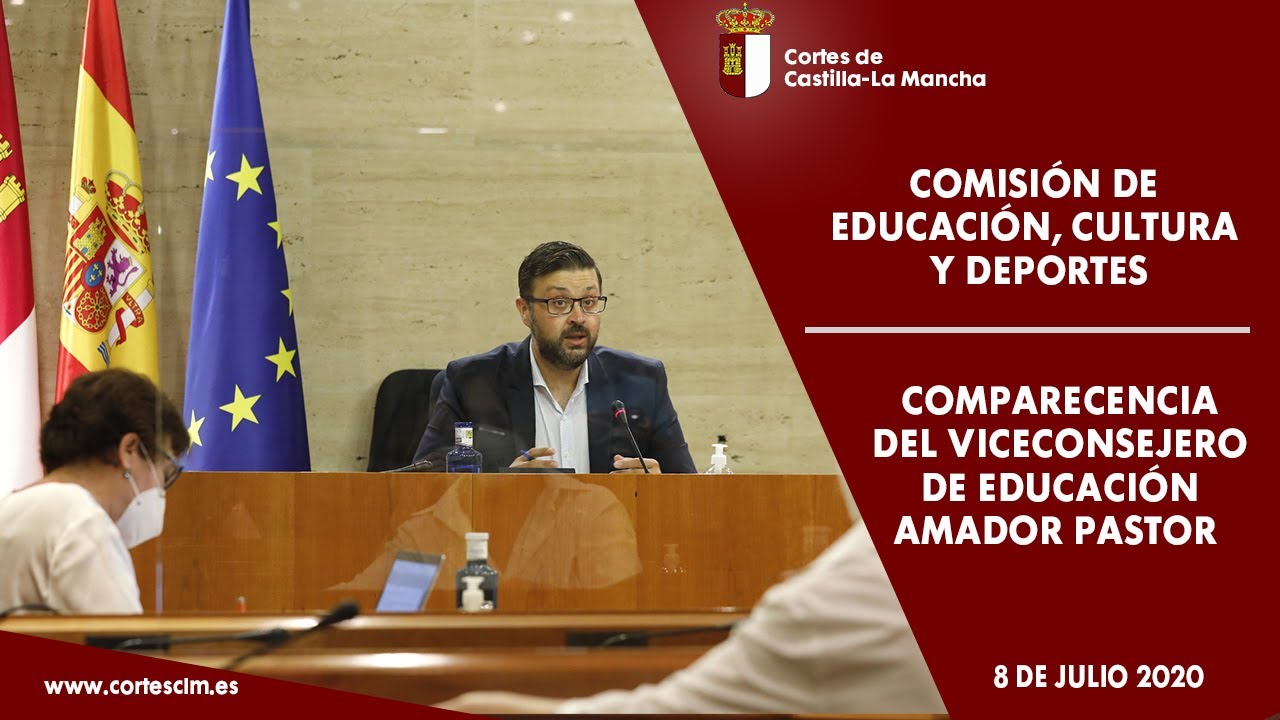 Cortes de Castilla-La Mancha

COMISIÓN DE EDUCACIÓN, CULTURA Y DEPORTES

COMPARECENCIA DEL VICECONSEJERO DE EDUCACIÓN AMADOR PASTOR

www.cortesclm.es

8 DE JULIO 2020